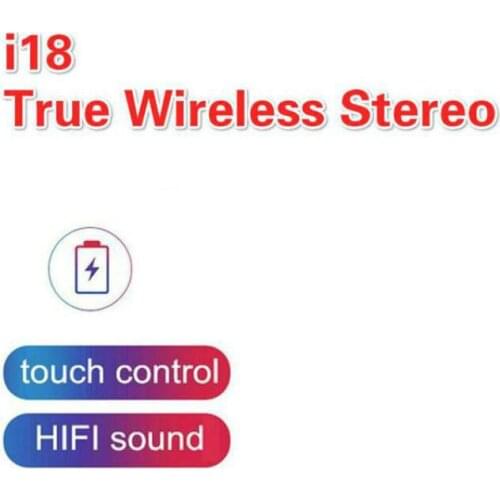 i18
True Wireless Stereo

touch control

HIFI sound